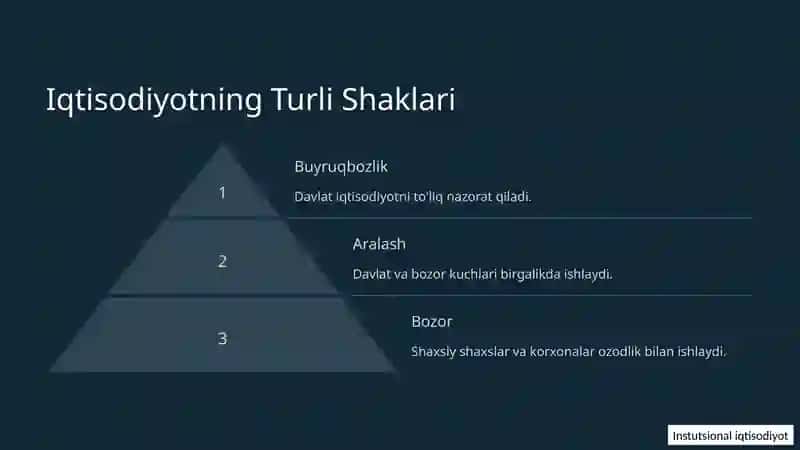 Iqtisodiyotning Turli Shaklari

1

Buyruqbozlik

Davlat iqtisodiyotni to'liq nazorat qiladi.

2

Aralash

Davlat va bozor kuchlari birgalikda ishlaydi.

3

Bozor

Shaxsiy shaxslar va korxonalar ozodlik bilan ishlaydi.

Instutsional iqtisodiyot